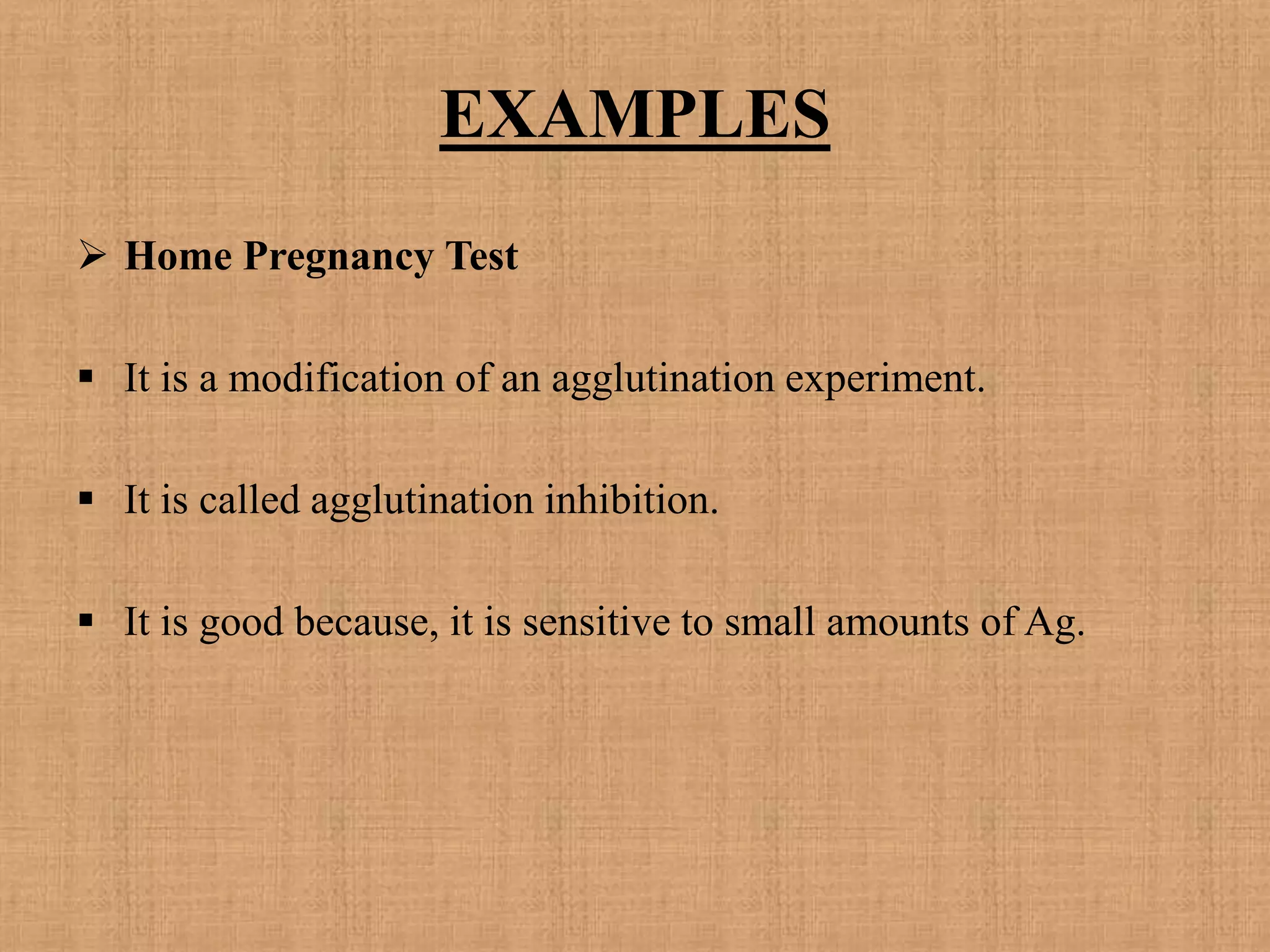 EXAMPLES

➢ Home Pregnancy Test

▪ It is a modification of an agglutination experiment.

▪ It is called agglutination inhibition.

▪ It is good because, it is sensitive to small amounts of Ag.